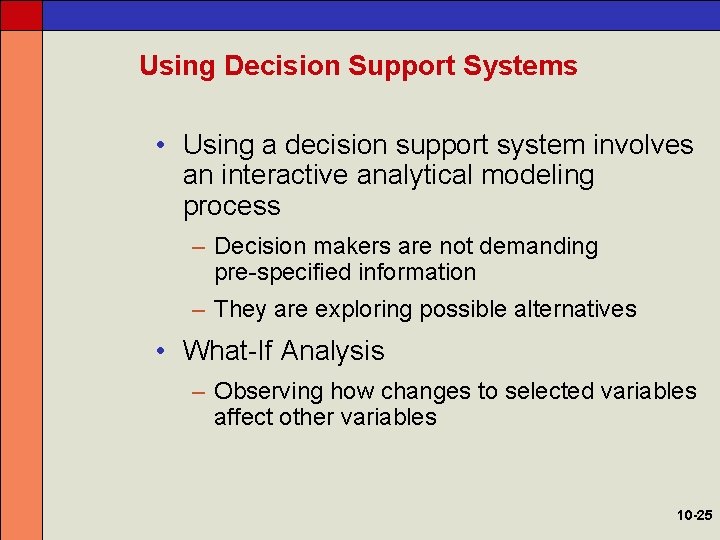 Using Decision Support Systems

• Using a decision support system involves an interactive analytical modeling process

– Decision makers are not demanding pre-specified information

– They are exploring possible alternatives

• What-If Analysis

– Observing how changes to selected variables affect other variables

10-25